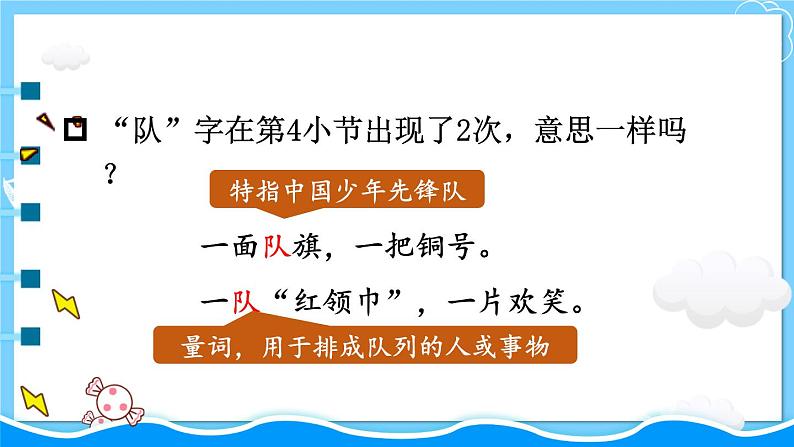 “队”字在第4小节出现了2次，意思一样吗？

特指中国少年先锋队

一面队旗，一把铜号。

一队“红领巾”，一片欢笑。

量词，用于排成队列的人或事物